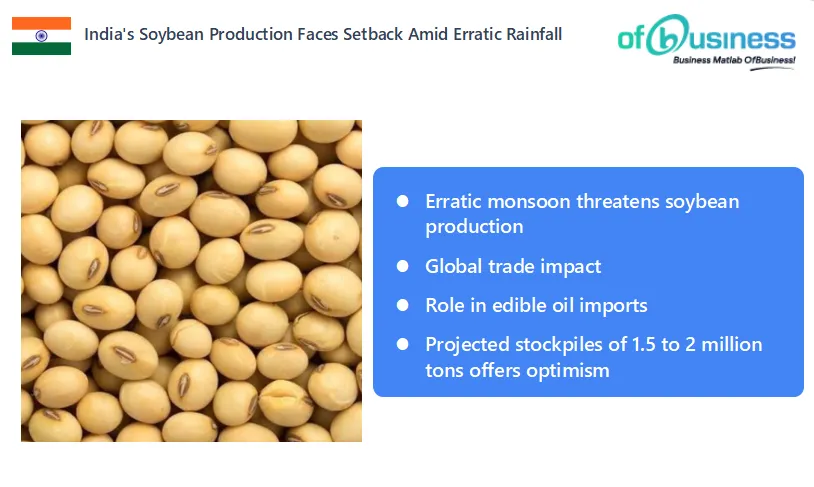 India's Soybean Production Faces Setback Amid Erratic Rainfall

ofbusiness
Business Matlab OfBusiness!

- Erratic monsoon threatens soybean production
- Global trade impact
- Role in edible oil imports
- Projected stockpiles of 1.5 to 2 million tons offers optimism